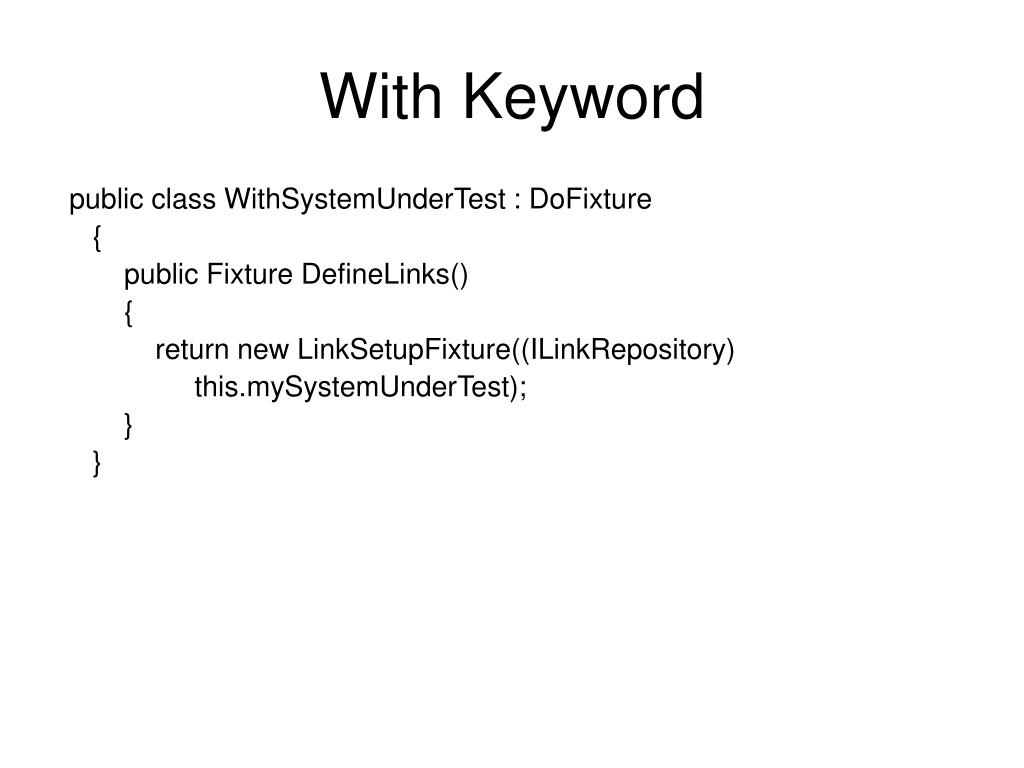 With Keyword

public class WithSystemUnderTest : DoFixture
{
public Fixture DefineLinks()
{
return new LinkSetupFixture((ILinkRepository)
this.mySystemUnderTest);
}
}